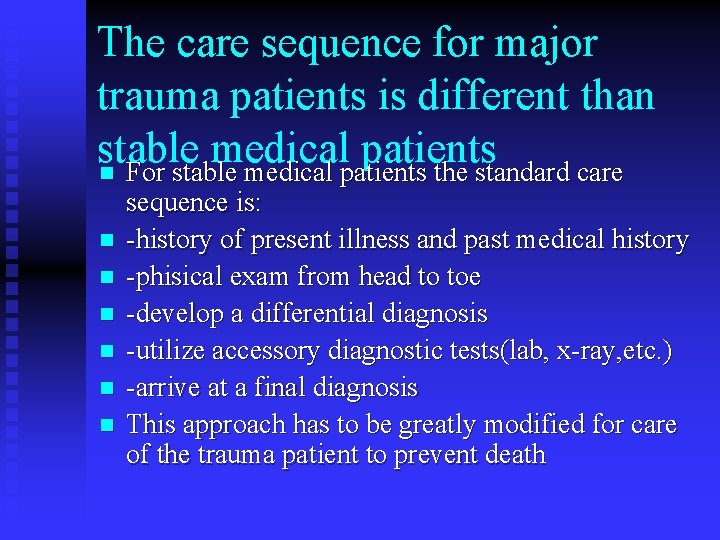 The care sequence for major trauma patients is different than stable medical patients

For stable medical patients the standard care sequence is:

-history of present illness and past medical history

-phisical exam from head to toe

-develop a differential diagnosis

-utilize accessory diagnostic tests(lab, x-ray,etc.)

-arrive at a final diagnosis

This approach has to be greatly modified for care of the trauma patient to prevent death